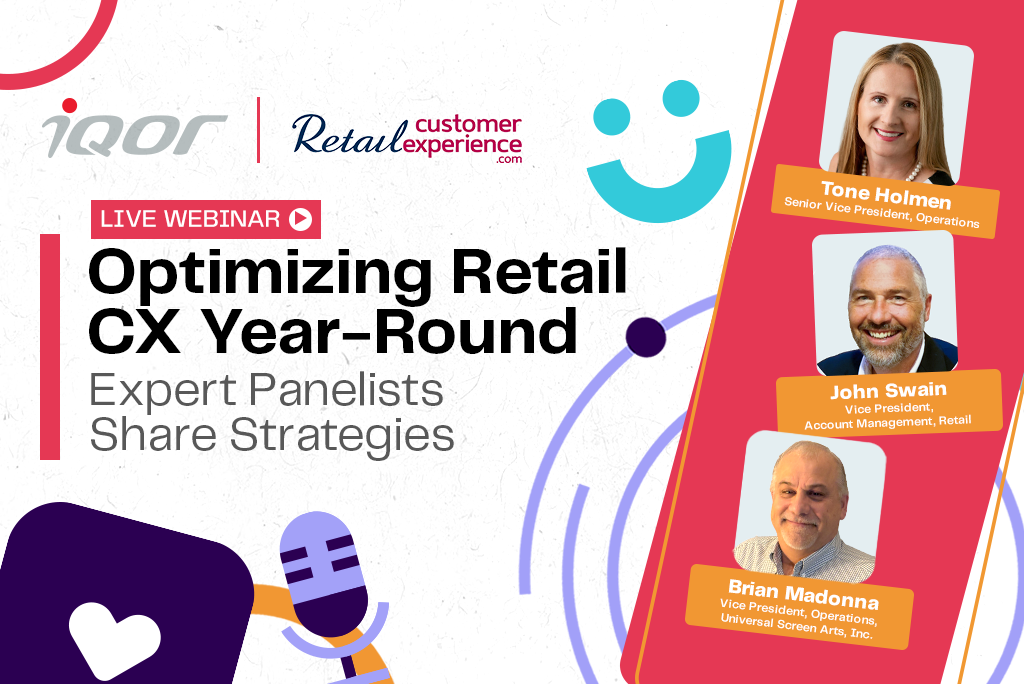 iQOR

Retail customer experience .com

LIVE WEBINAR

Optimizing Retail CX Year-Round

Expert Panelists Share Strategies

Tone Holmen
Senior Vice President, Operations

John Swain
Vice President, Account Management, Retail

Brian Madonna
Vice President, Operations, Universal Screen Arts, Inc.